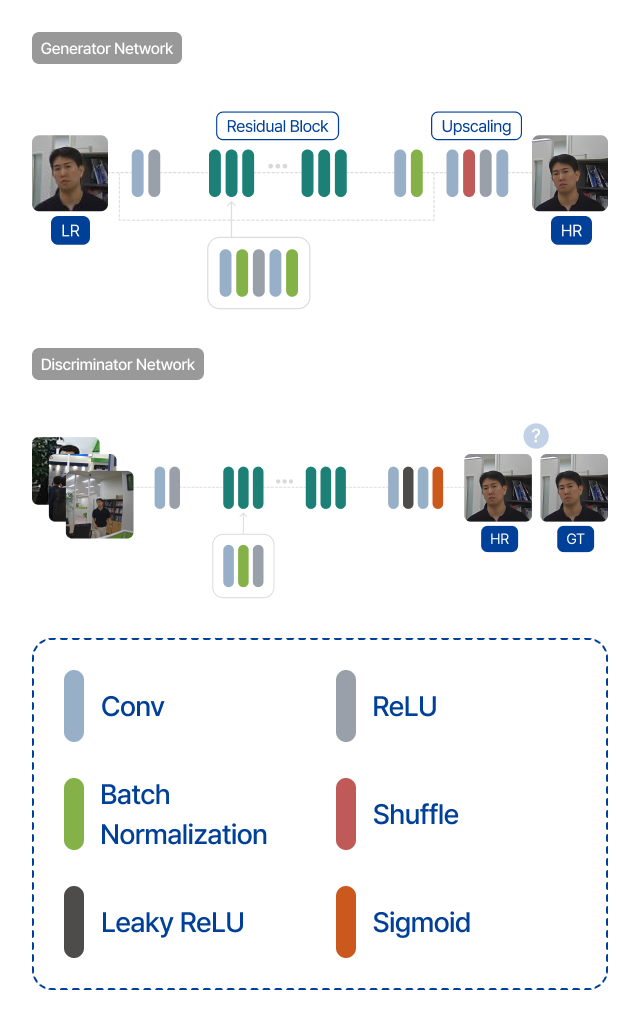 Generator Network

Residual Block

Upscaling

LR

HR

Discriminator Network

?

HR

GT

Conv

ReLU

Batch Normalization

Shuffle

Leaky ReLU

Sigmoid